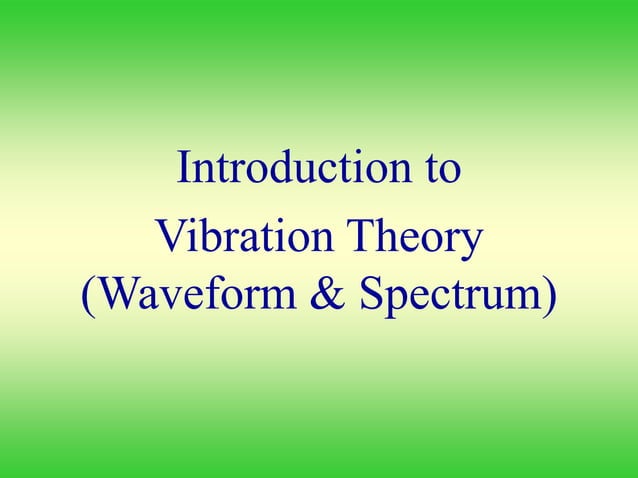 Introduction to
Vibration Theory
(Waveform & Spectrum)